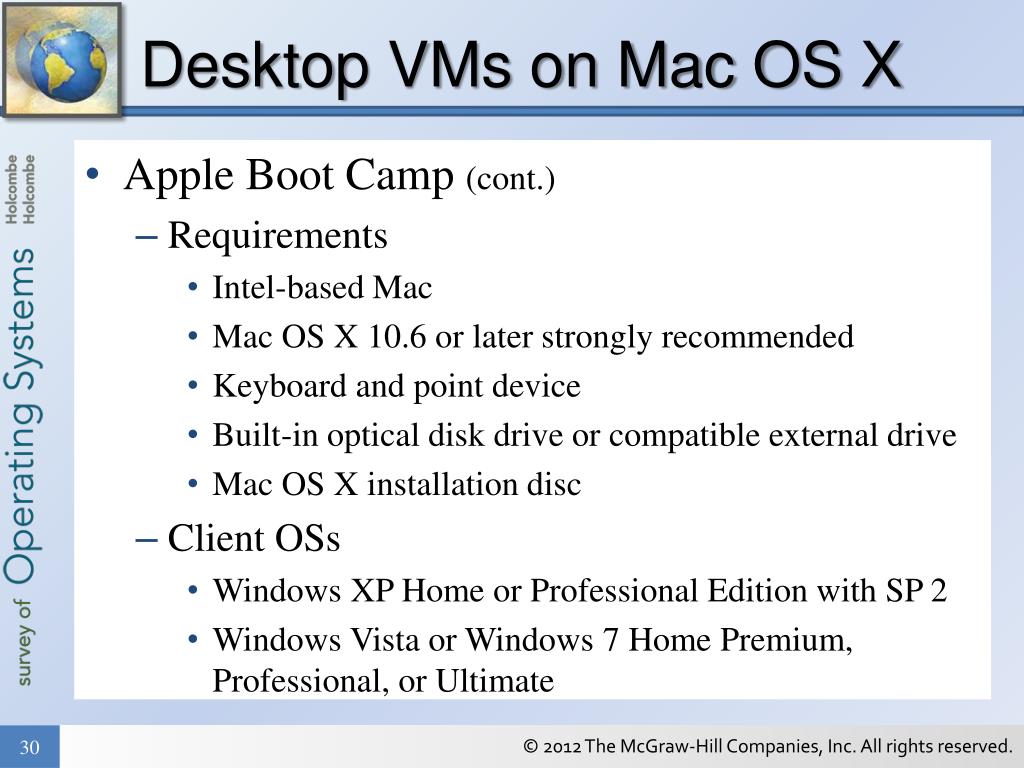 Desktop VMs on Mac OS X

survey of Operating Systems Holcombe Holcombe

• Apple Boot Camp (cont.)
– Requirements
• Intel-based Mac
• Mac OS X 10.6 or later strongly recommended
• Keyboard and point device
• Built-in optical disk drive or compatible external drive
• Mac OS X installation disc
– Client OSs
• Windows XP Home or Professional Edition with SP 2
• Windows Vista or Windows 7 Home Premium, Professional, or Ultimate

30

© 2012 The McGraw-Hill Companies, Inc. All rights reserved.